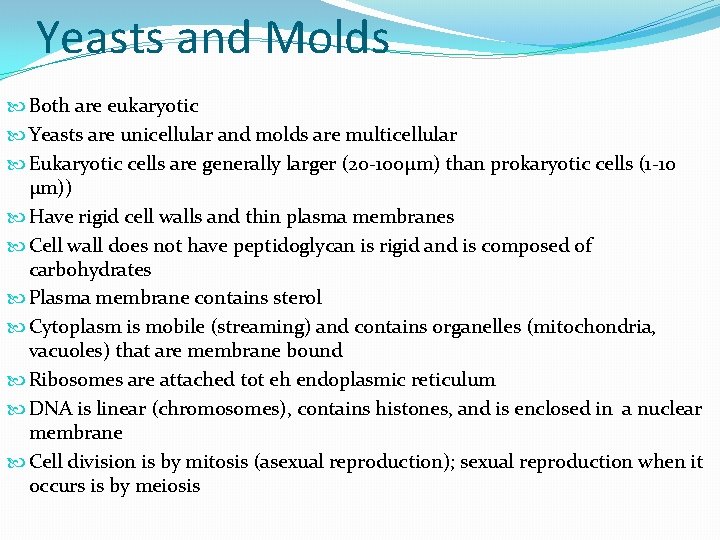 Yeasts and Molds

Both are eukaryotic

Yeasts are unicellular and molds are multicellular

Eukaryotic cells are generally larger (20-100μm) than prokaryotic cells (1-10 μm))

Have rigid cell walls and thin plasma membranes

Cell wall does not have peptidoglycan is rigid and is composed of carbohydrates

Plasma membrane contains sterol

Cytoplasm is mobile (streaming) and contains organelles (mitochondria, vacuoles) that are membrane bound

Ribosomes are attached tot eh endoplasmic reticulum

DNA is linear (chromosomes), contains histones, and is enclosed in a nuclear membrane

Cell division is by mitosis (asexual reproduction); sexual reproduction when it occurs is by meiosis